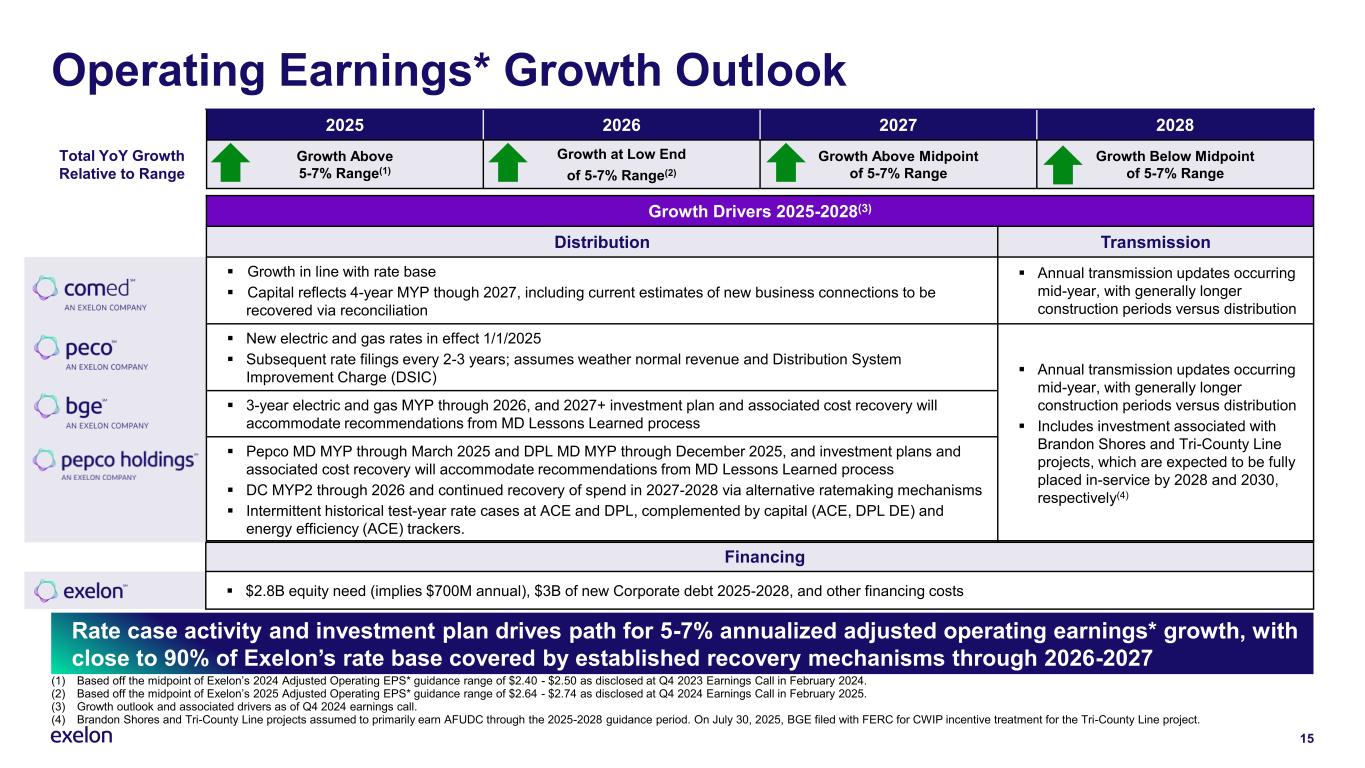 Operating Earnings* Growth Outlook

| | 2025 | 2026 | 2027 | 2028 |
|---|---|---|---|---|
| Total YoY Growth Relative to Range | Growth Above 5-7% Range$^{(1)}$ | Growth at Low End of 5-7% Range$^{(2)}$ | Growth Above Midpoint of 5-7% Range | Growth Below Midpoint of 5-7% Range |

Growth Drivers 2025-2028$^{(3)}$

| | Distribution | Transmission |
|---|---|---|
| comed AN EXELON COMPANY | ▪ Growth in line with rate base ▪ Capital reflects 4-year MYP though 2027, including current estimates of new business connections to be recovered via reconciliation | ▪ Annual transmission updates occurring mid-year, with generally longer construction periods versus distribution |
| peco AN EXELON COMPANY | ▪ New electric and gas rates in effect 1/1/2025 ▪ Subsequent rate filings every 2-3 years; assumes weather normal revenue and Distribution System Improvement Charge (DSIC) | ▪ Annual transmission updates occurring mid-year, with generally longer construction periods versus distribution ▪ Includes investment associated with Brandon Shores and Tri-County Line projects, which are expected to be fully placed in-service by 2028 and 2030, respectively$^{(4)}$ |
| bge AN EXELON COMPANY | ▪ 3-year electric and gas MYP through 2026, and 2027+ investment plan and associated cost recovery will accommodate recommendations from MD Lessons Learned process | |
| pepco holdings AN EXELON COMPANY | ▪ Pepco MD MYP through March 2025 and DPL MD MYP through December 2025, and investment plans and associated cost recovery will accommodate recommendations from MD Lessons Learned process ▪ DC MYP2 through 2026 and continued recovery of spend in 2027-2028 via alternative ratemaking mechanisms ▪ Intermittent historical test-year rate cases at ACE and DPL, complemented by capital (ACE, DPL DE) and energy efficiency (ACE) trackers. | |

Financing

exelon ▪ $2.8B equity need (implies $700M annual), $3B of new Corporate debt 2025-2028, and other financing costs

Rate case activity and investment plan drives path for 5-7% annualized adjusted operating earnings* growth, with close to 90% of Exelon's rate base covered by established recovery mechanisms through 2026-2027

(1) Based off the midpoint of Exelon's 2024 Adjusted Operating EPS* guidance range of $2.40 - $2.50 as disclosed at Q4 2023 Earnings Call in February 2024.
(2) Based off the midpoint of Exelon's 2025 Adjusted Operating EPS* guidance range of $2.64 - $2.74 as disclosed at Q4 2024 Earnings Call in February 2025.
(3) Growth outlook and associated drivers as of Q4 2024 earnings call.
(4) Brandon Shores and Tri-County Line projects assumed to primarily earn AFUDC through the 2025-2028 guidance period. On July 30, 2025, BGE filed with FERC for CWIP incentive treatment for the Tri-County Line project.

exelon
15